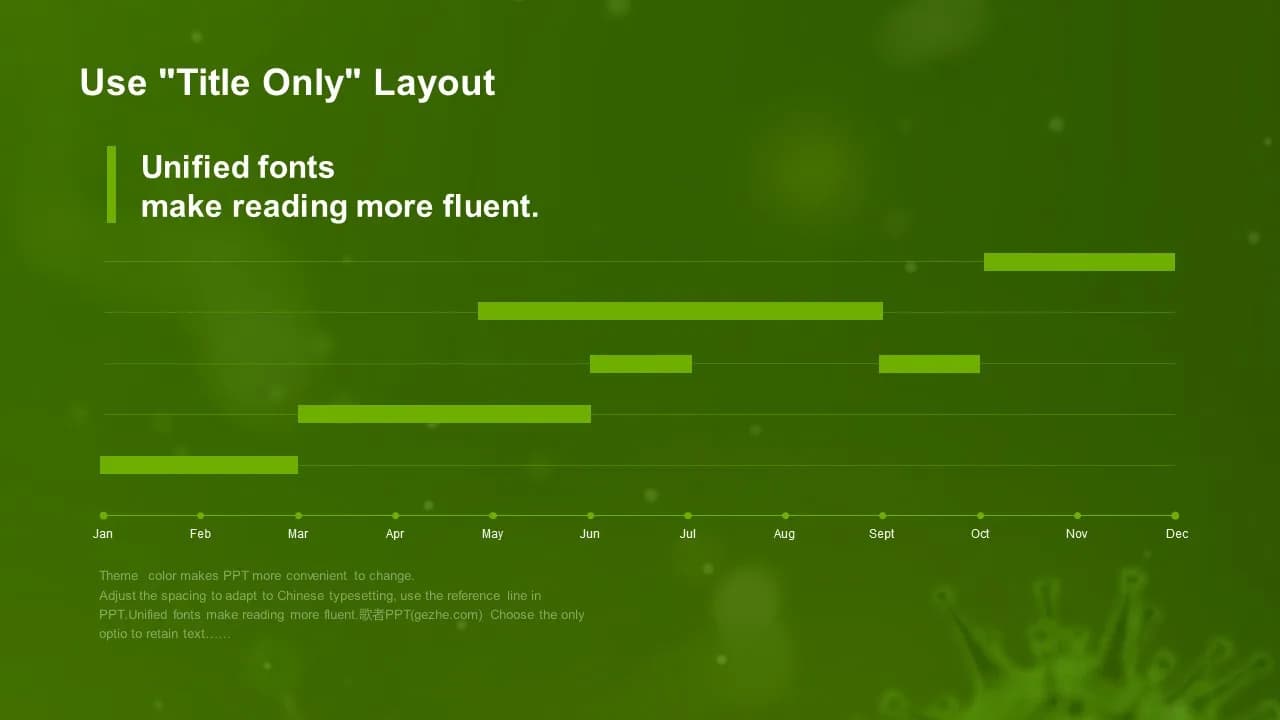 Use "Title Only" Layout

Unified fonts
make reading more fluent.

Jan Feb Mar Apr May Jun Jul Aug Sept Oct Nov Dec

Theme color makes PPT more convenient to change.
Adjust the spacing to adapt to Chinese typesetting, use the reference line in PPT.Unified fonts make reading more fluent.歌者PPT(gezhe.com) Choose the only optio to retain text……